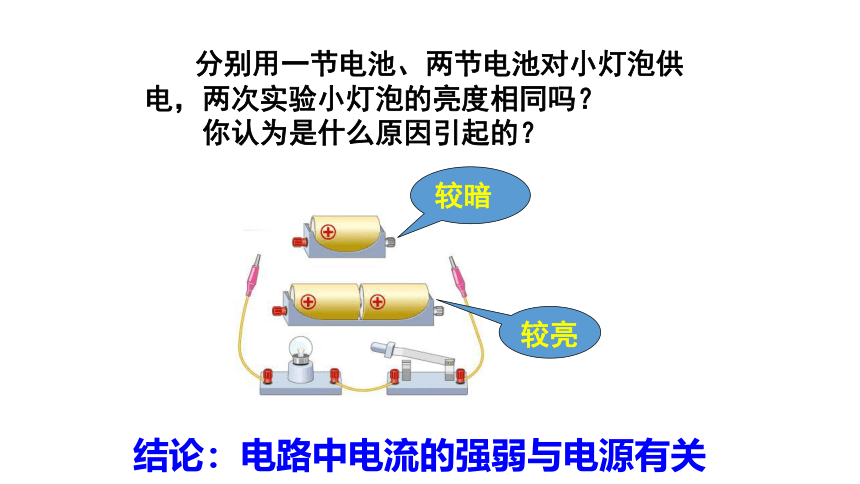 分别用一节电池、两节电池对小灯泡供电，两次实验小灯泡的亮度相同吗？

你认为是什么原因引起的？

较暗

较亮

结论：电路中电流的强弱与电源有关